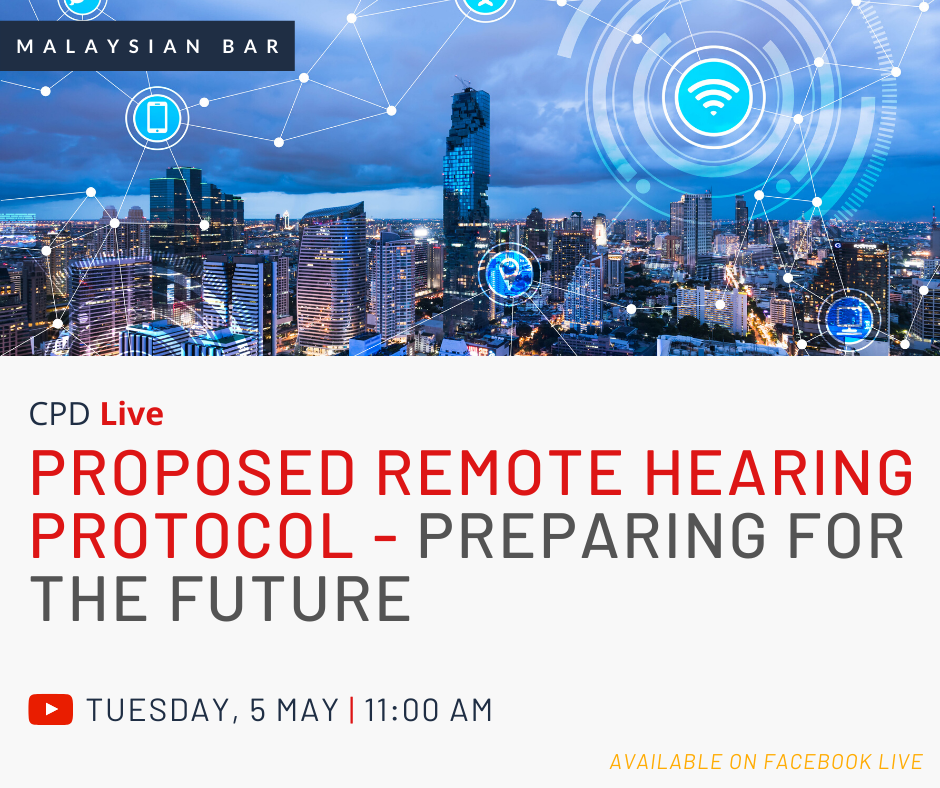 MALAYSIAN BAR

CPD Live

PROPOSED REMOTE HEARING PROTOCOL - PREPARING FOR THE FUTURE

TUESDAY, 5 MAY | 11:00 AM

AVAILABLE ON FACEBOOK LIVE